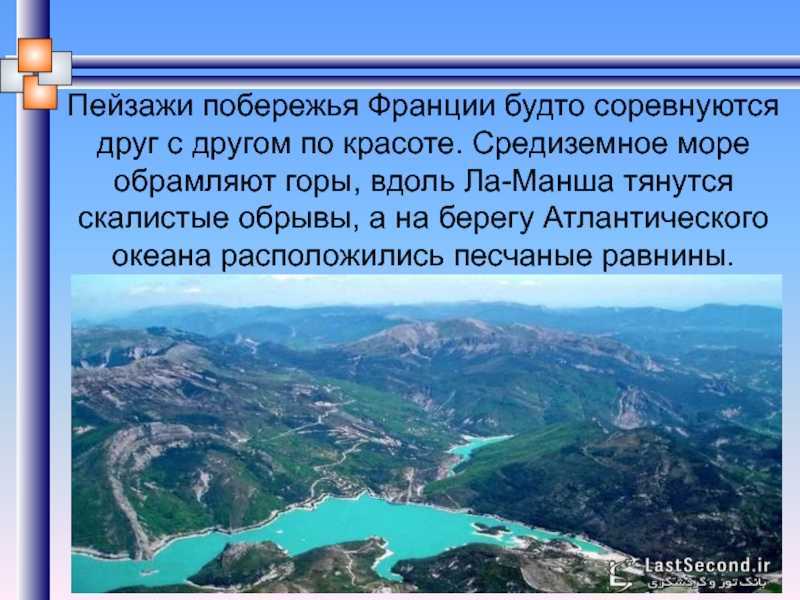 Пейзажи побережья Франции будто соревнуются друг с другом по красоте. Средиземное море обрамляют горы, вдоль Ла-Манша тянутся скалистые обрывы, а на берегу Атлантического океана расположились песчаные равнины.

LastSecond.ir
بانک تور و گردشگری